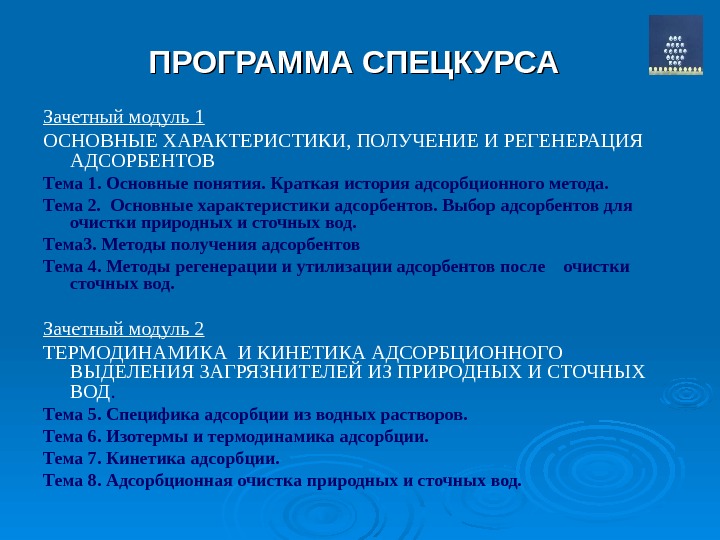 ПРОГРАММА СПЕЦКУРСА

Зачетный модуль 1

ОСНОВНЫЕ ХАРАКТЕРИСТИКИ, ПОЛУЧЕНИЕ И РЕГЕНЕРАЦИЯ АДСОРБЕНТОВ

Тема 1. Основные понятия. Краткая история адсорбционного метода.

Тема 2. Основные характеристики адсорбентов. Выбор адсорбентов для очистки природных и сточных вод.

Тема3. Методы получения адсорбентов

Тема 4. Методы регенерации и утилизации адсорбентов после очистки сточных вод.

Зачетный модуль 2

ТЕРМОДИНАМИКА И КИНЕТИКА АДСОРБЦИОННОГО ВЫДЕЛЕНИЯ ЗАГРЯЗНИТЕЛЕЙ ИЗ ПРИРОДНЫХ И СТОЧНЫХ ВОД.

Тема 5. Специфика адсорбции из водных растворов.

Тема 6. Изотермы и термодинамика адсорбции.

Тема 7. Кинетика адсорбции.

Тема 8. Адсорбционная очистка природных и сточных вод.